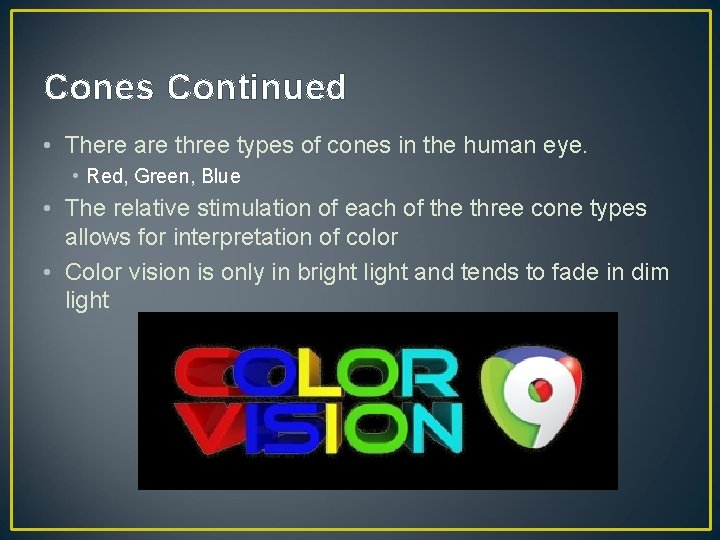 Cones Continued

• There are three types of cones in the human eye.
  • Red, Green, Blue
• The relative stimulation of each of the three cone types allows for interpretation of color
• Color vision is only in bright light and tends to fade in dim light

COLOR VISION 9